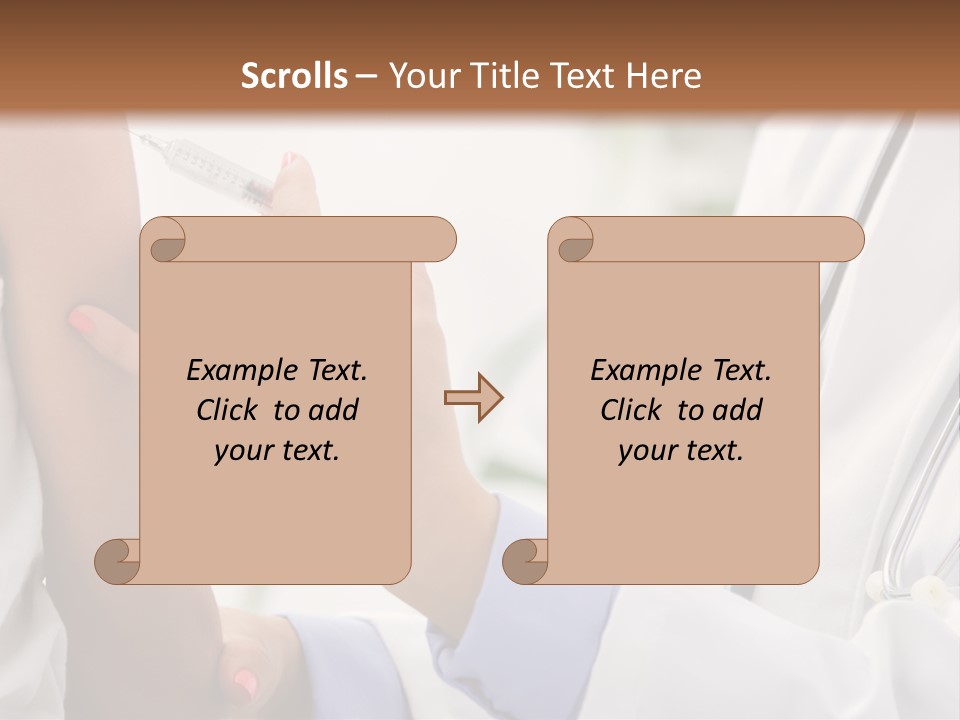 Scrolls – Your Title Text Here

Example Text. Click to add your text.

Example Text. Click to add your text.